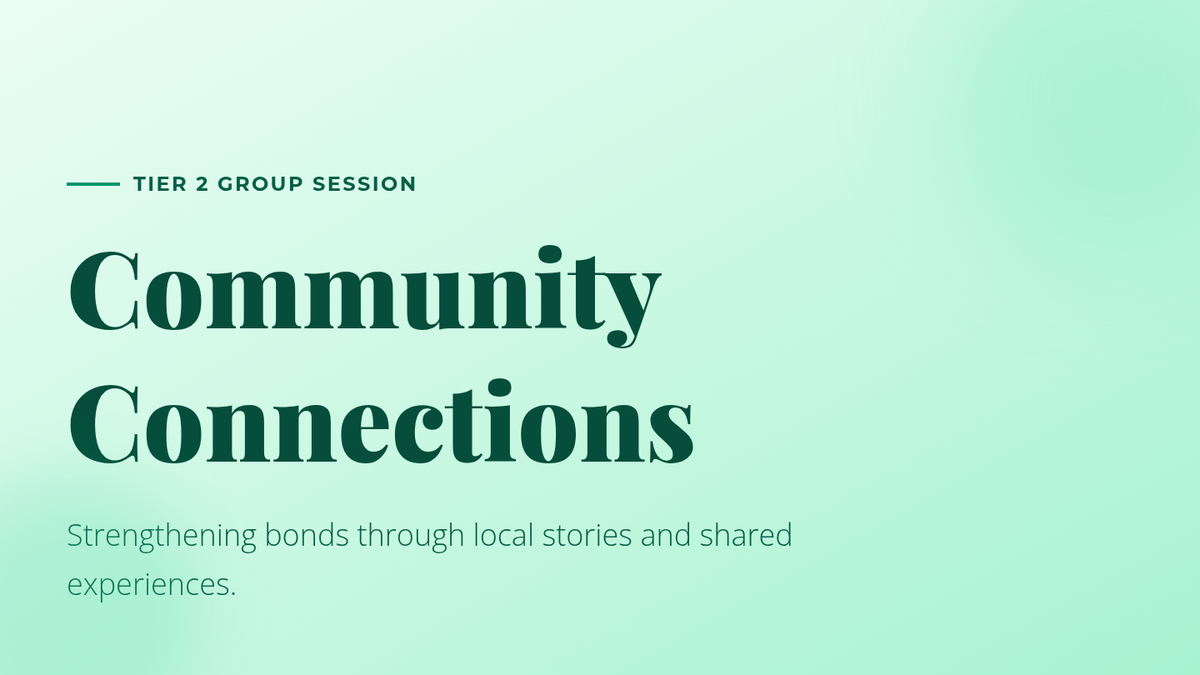 TIER 2 GROUP SESSION

Community Connections

Strengthening bonds through local stories and shared experiences.